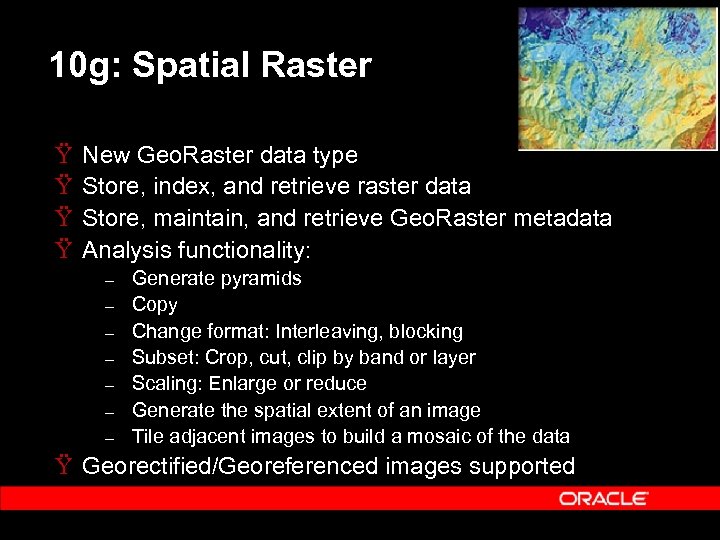 10g: Spatial Raster

Ÿ New GeoRaster data type
Ÿ Store, index, and retrieve raster data
Ÿ Store, maintain, and retrieve GeoRaster metadata
Ÿ Analysis functionality:
– Generate pyramids
– Copy
– Change format: Interleaving, blocking
– Subset: Crop, cut, clip by band or layer
– Scaling: Enlarge or reduce
– Generate the spatial extent of an image
– Tile adjacent images to build a mosaic of the data
Ÿ Georectified/Georeferenced images supported

ORACLE